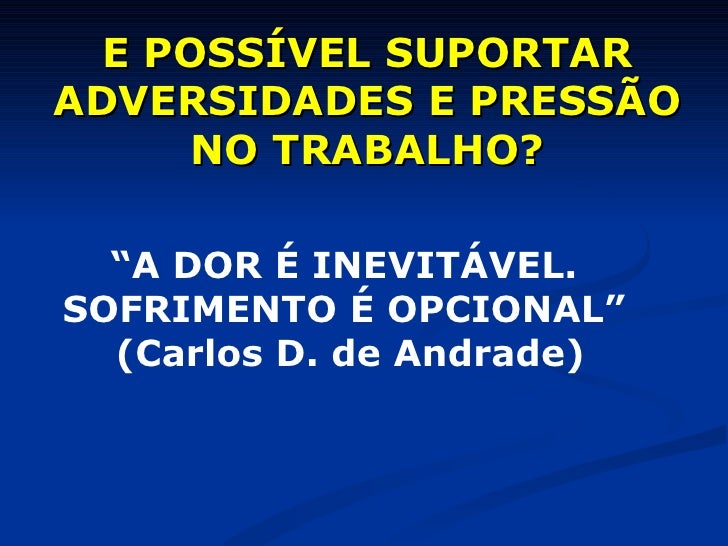 E POSSÍVEL SUPORTAR ADVERSIDADES E PRESSÃO NO TRABALHO?

“A DOR É INEVITÁVEL. SOFRIMENTO É OPCIONAL”
(Carlos D. de Andrade)